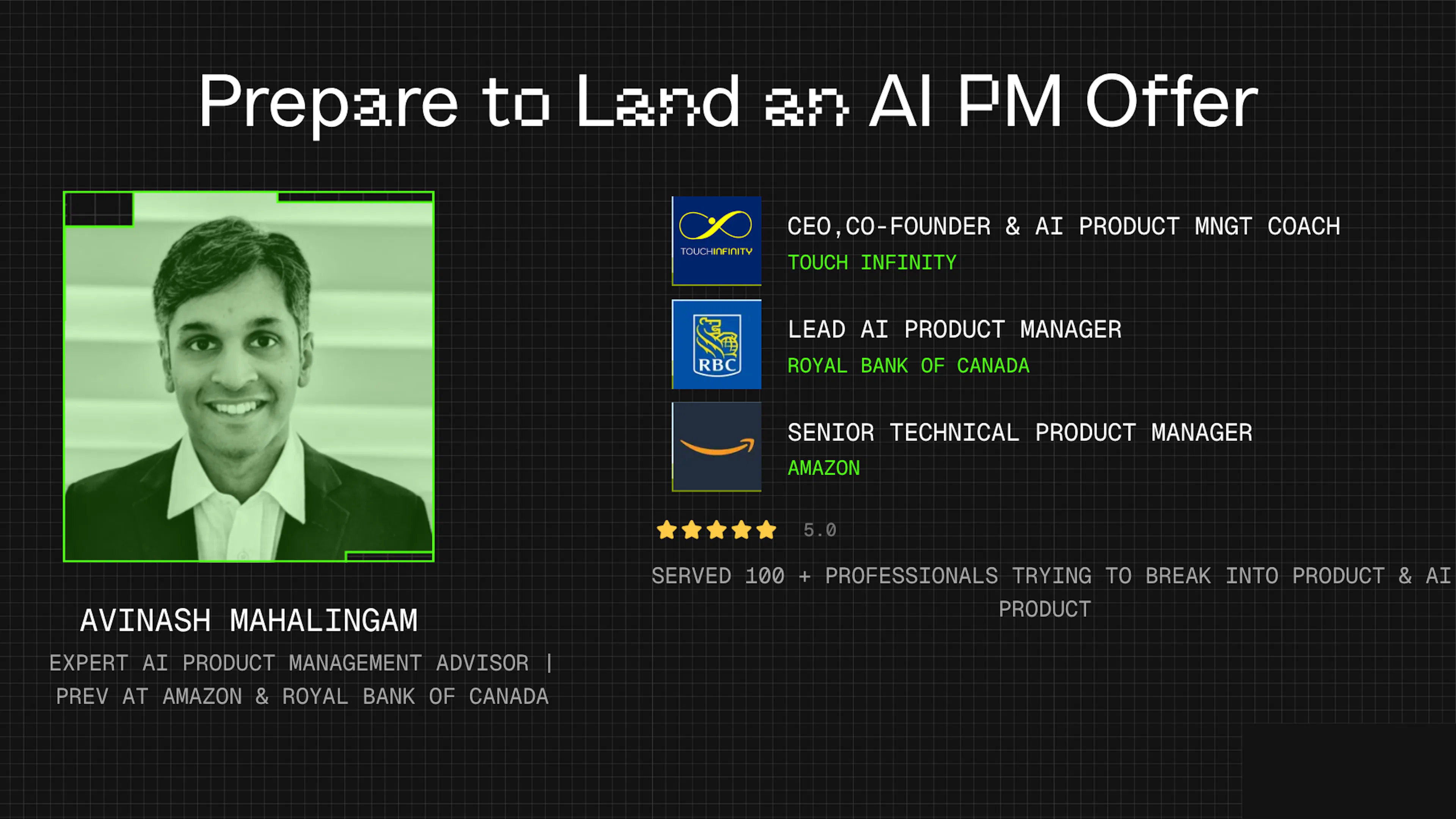 Prepare to Land an AI PM Offer

AVINASH MAHALINGAM

EXPERT AI PRODUCT MANAGEMENT ADVISOR | PREV AT AMAZON & ROYAL BANK OF CANADA

TOUCHINFINITY

CEO,CO-FOUNDER & AI PRODUCT MNGT COACH
TOUCH INFINITY

RBC

LEAD AI PRODUCT MANAGER
ROYAL BANK OF CANADA

SENIOR TECHNICAL PRODUCT MANAGER
AMAZON

5.0

SERVED 100 + PROFESSIONALS TRYING TO BREAK INTO PRODUCT & AI PRODUCT